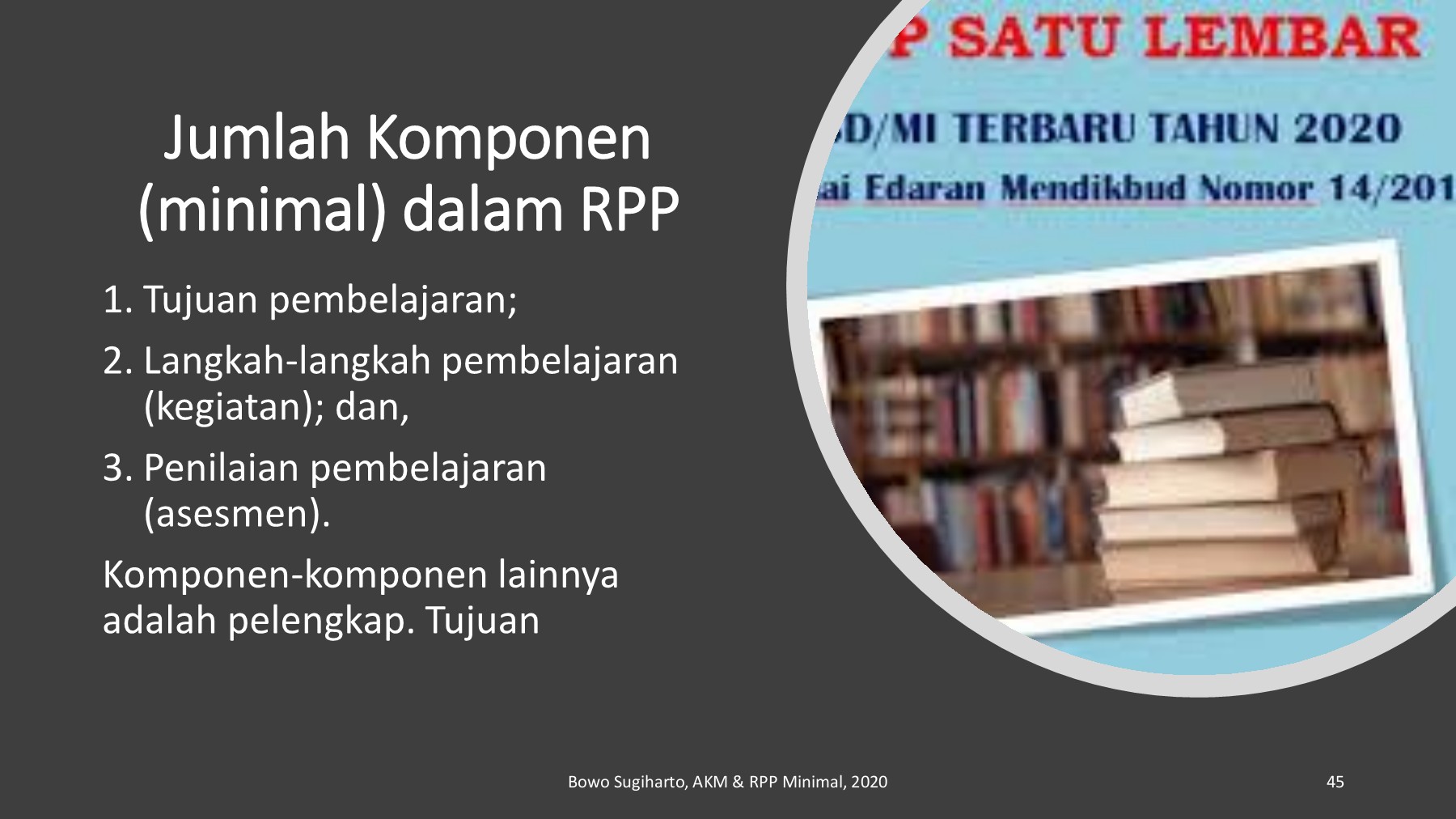 Jumlah Komponen (minimal) dalam RPP

1. Tujuan pembelajaran;
2. Langkah-langkah pembelajaran (kegiatan); dan,
3. Penilaian pembelajaran (asesmen).

Komponen-komponen lainnya adalah pelengkap. Tujuan

P SATU LEMBAR
D/MI TERBARU TAHUN 2020
ai Edaran Mendikbud Nomor 14/201

Bowo Sugiharto, AKM & RPP Minimal, 2020

45